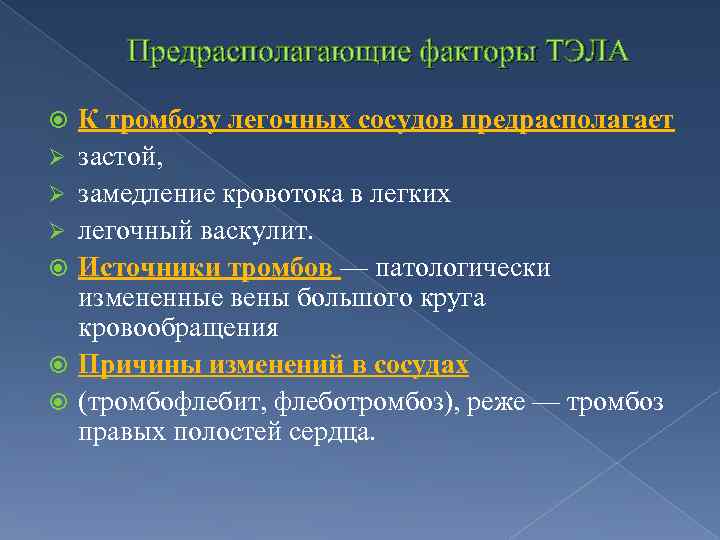 Предрасполагающие факторы ТЭЛА

К тромбозу легочных сосудов предрасполагает

застой,

замедление кровотока в легких

легочный васкулит.

Источники тромбов — патологически измененные вены большого круга кровообращения

Причины изменений в сосудах

(тромбофлебит, флеботромбоз), реже — тромбоз правых полостей сердца.